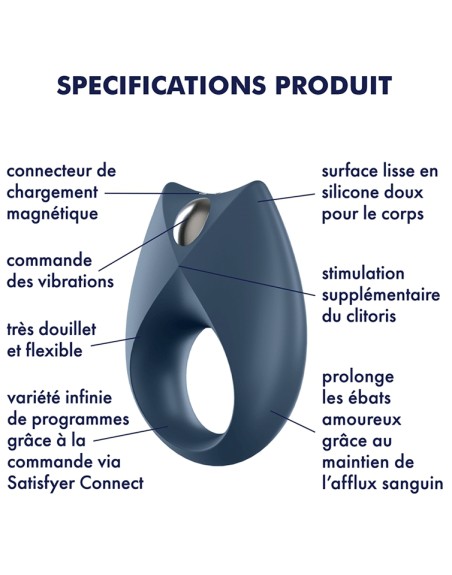 SPECIFICATIONS PRODUIT

connecteur de chargement magnétique

commande des vibrations

très douillet et flexible

variété infinie de programmes grâce à la commande via Satisfyer Connect

surface lisse en silicone doux pour le corps

stimulation supplémentaire du clitoris

prolonge les ébats amoureux grâce au maintien de l'afflux sanguin